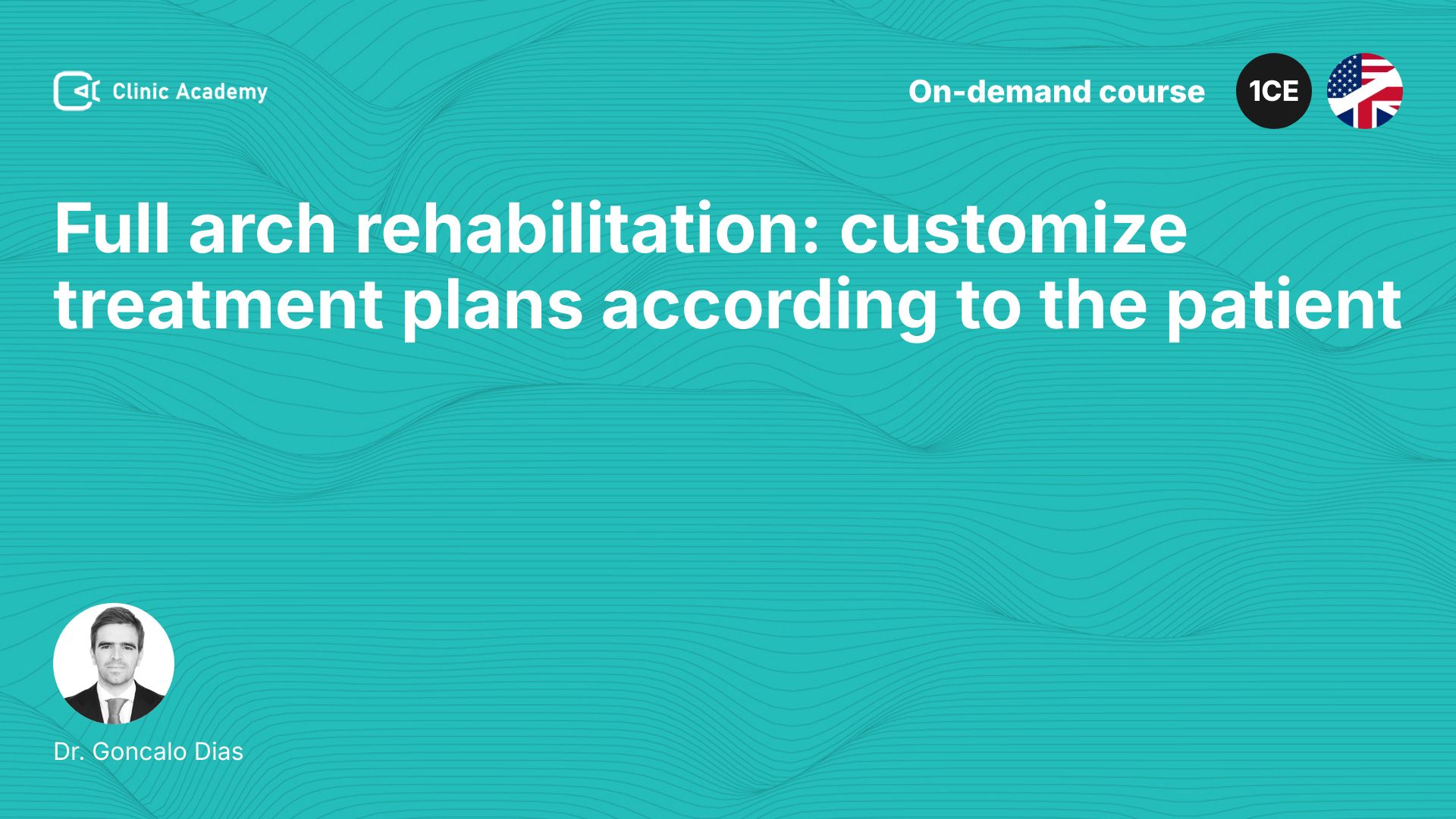 Clinic Academy

On-demand course 1CE

Full arch rehabilitation: customize treatment plans according to the patient

Dr. Goncalo Dias